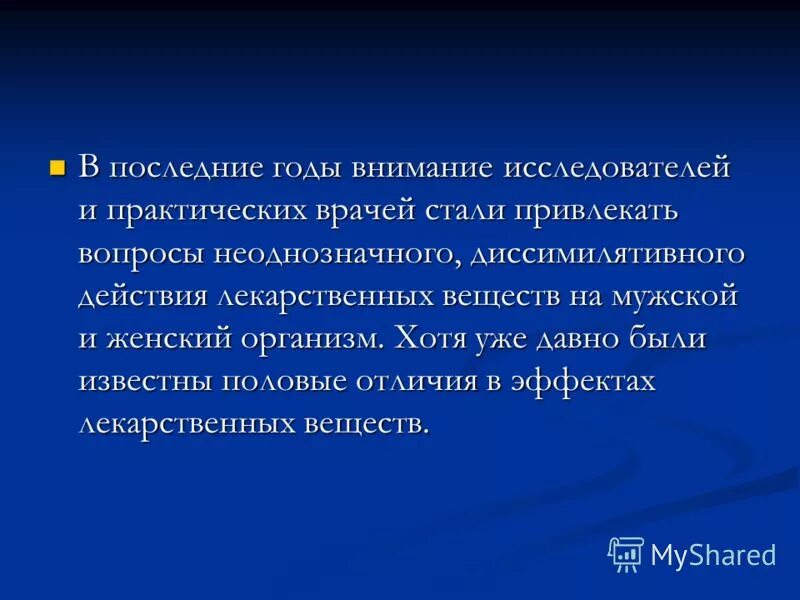 В последние годы внимание исследователей и практических врачей стали привлекать вопросы неоднозначного, диссимилятивного действия лекарственных веществ на мужской и женский организм. Хотя уже давно были известны половые отличия в эффектах лекарственных веществ.

MyShared